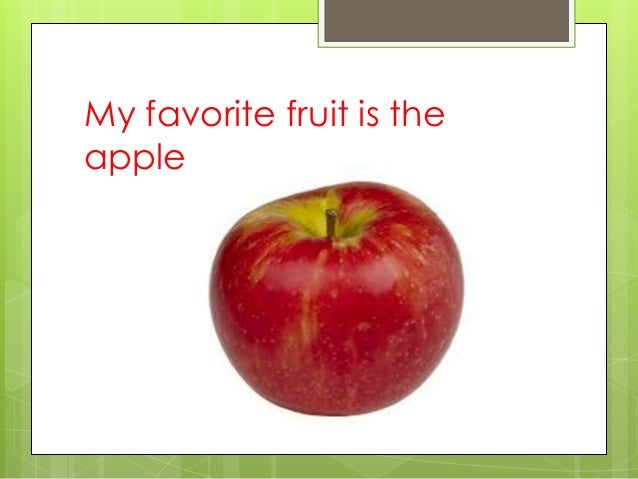 My favorite fruit is the apple